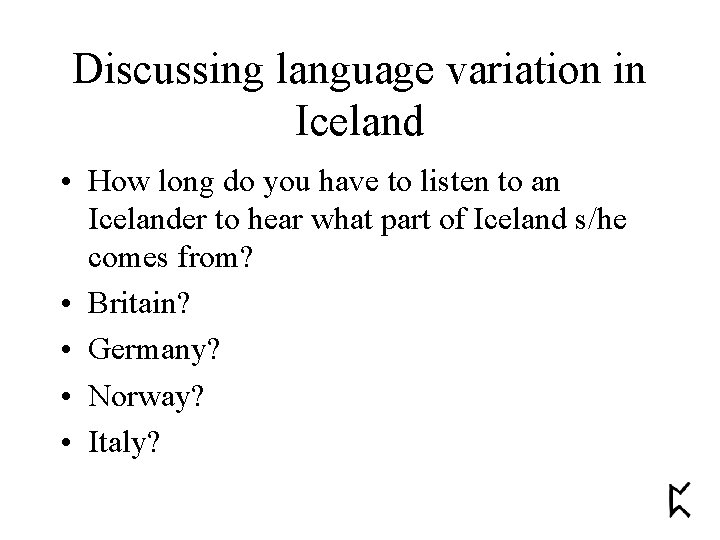 Discussing language variation in Iceland

• How long do you have to listen to an Icelander to hear what part of Iceland s/he comes from?
• Britain?
• Germany?
• Norway?
• Italy?